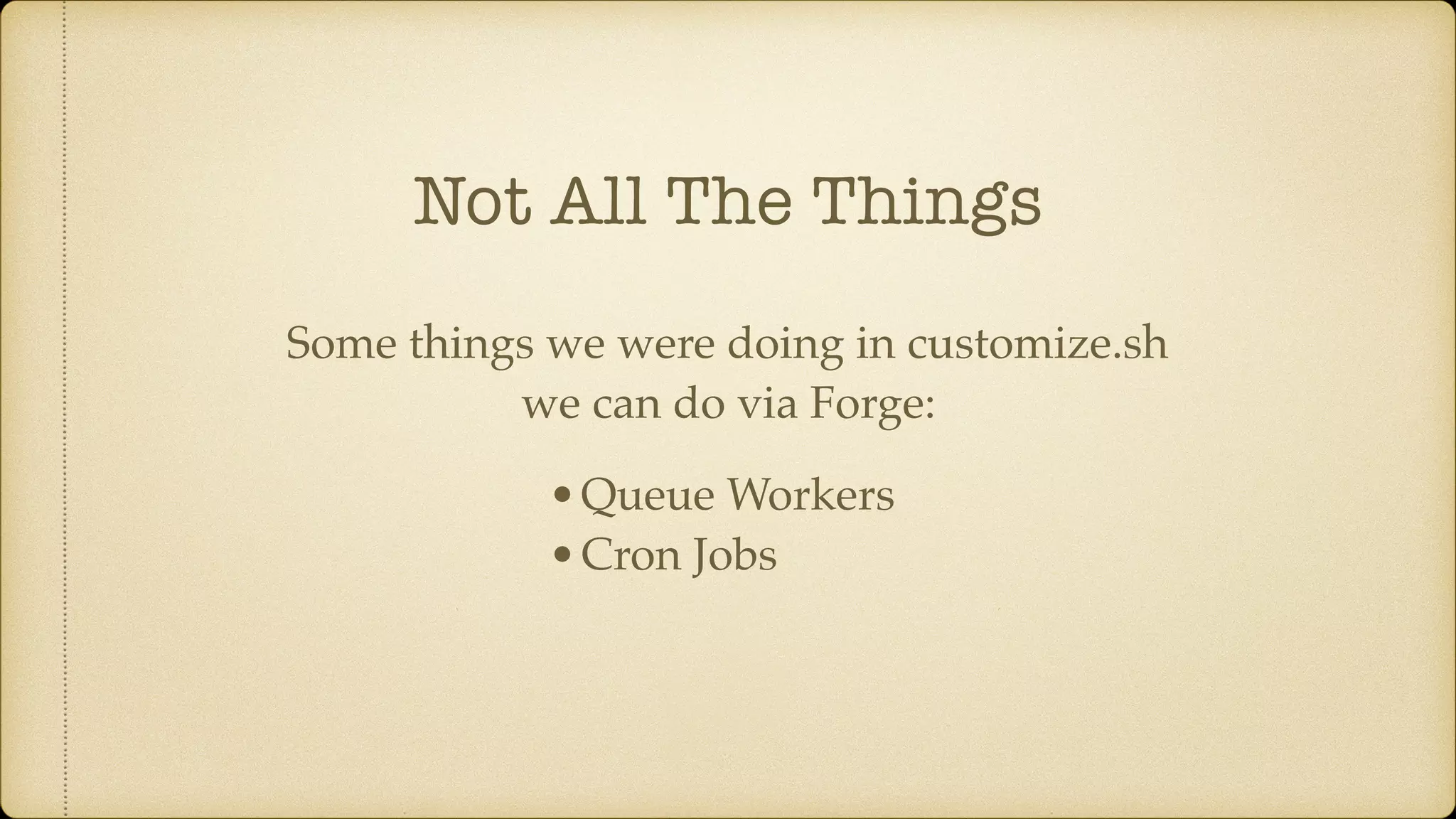 Not All The Things

Some things we were doing in customize.sh we can do via Forge:

• Queue Workers
• Cron Jobs